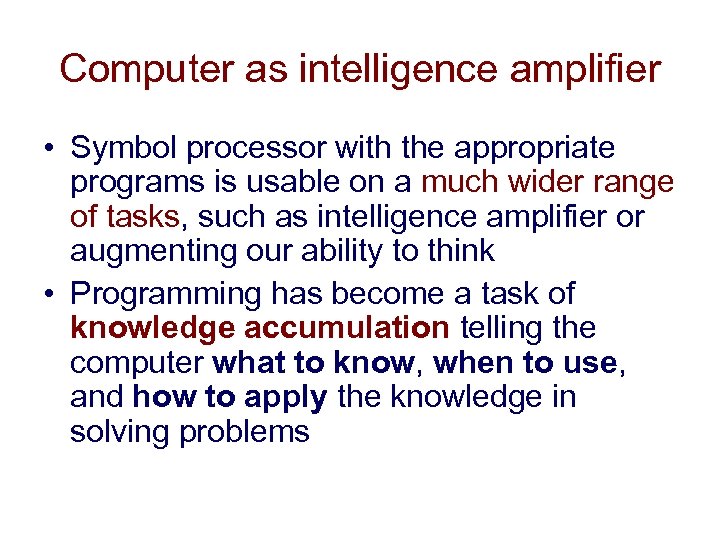 Computer as intelligence amplifier

• Symbol processor with the appropriate programs is usable on a much wider range of tasks, such as intelligence amplifier or augmenting our ability to think

• Programming has become a task of knowledge accumulation telling the computer what to know, when to use, and how to apply the knowledge in solving problems